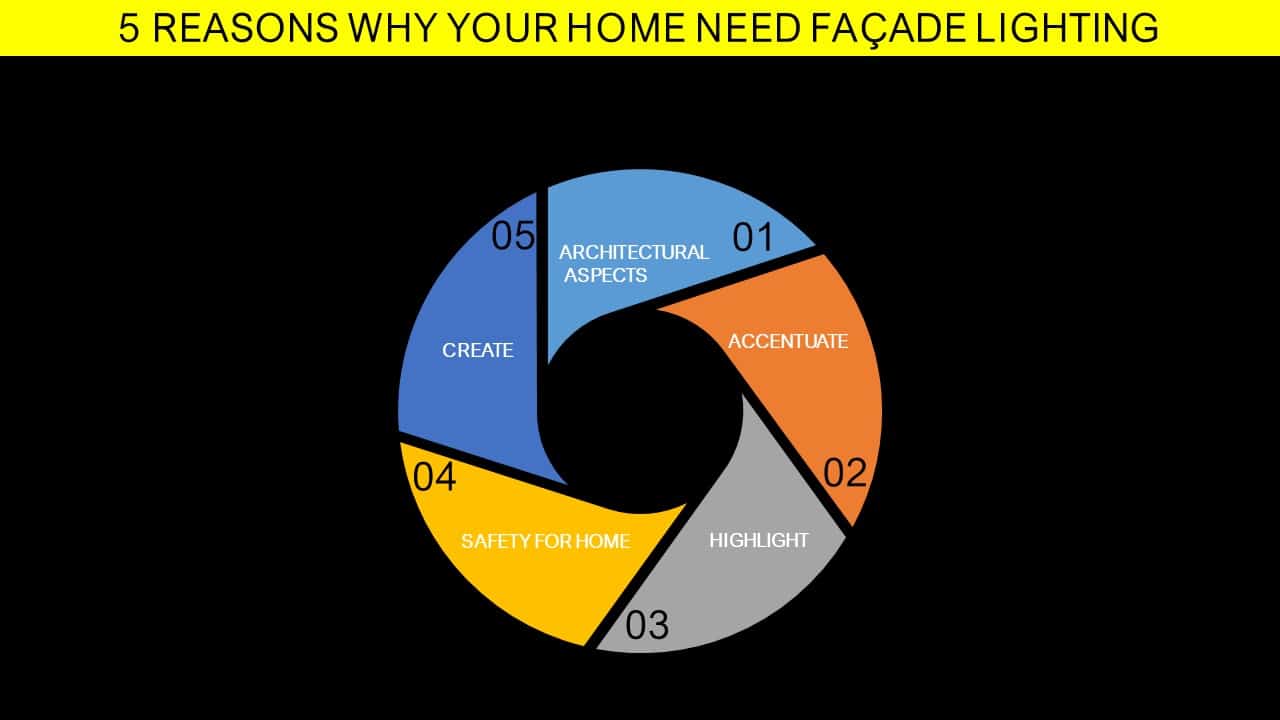 5 REASONS WHY YOUR HOME NEED FAÇADE LIGHTING

01
ARCHITECTURAL ASPECTS

02
ACCENTUATE

03
HIGHLIGHT

04
SAFETY FOR HOME

05
CREATE